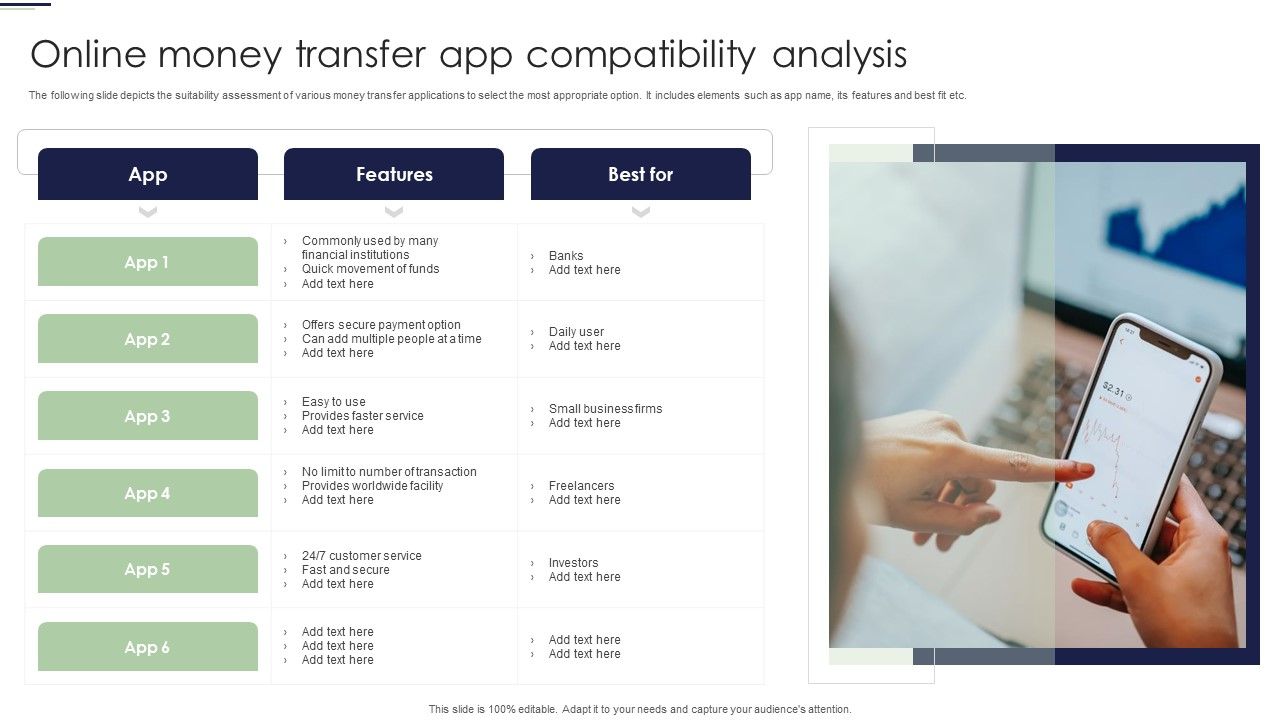 Online money transfer app compatibility analysis

The following slide depicts the suitability assessment of various money transfer applications to select the most appropriate option. It includes elements such as app name, its features and best fit etc.

| App | Features | Best for |
|---|---|---|
| App 1 | › Commonly used by many financial institutions › Quick movement of funds › Add text here | › Banks › Add text here |
| App 2 | › Offers secure payment option › Can add multiple people at a time › Add text here | › Daily user › Add text here |
| App 3 | › Easy to use › Provides faster service › Add text here | › Small business firms › Add text here |
| App 4 | › No limit to number of transaction › Provides worldwide facility › Add text here | › Freelancers › Add text here |
| App 5 | › 24/7 customer service › Fast and secure › Add text here | › Investors › Add text here |
| App 6 | › Add text here › Add text here › Add text here | › Add text here › Add text here |

$2.31

This slide is 100% editable. Adapt it to your needs and capture your audience's attention.